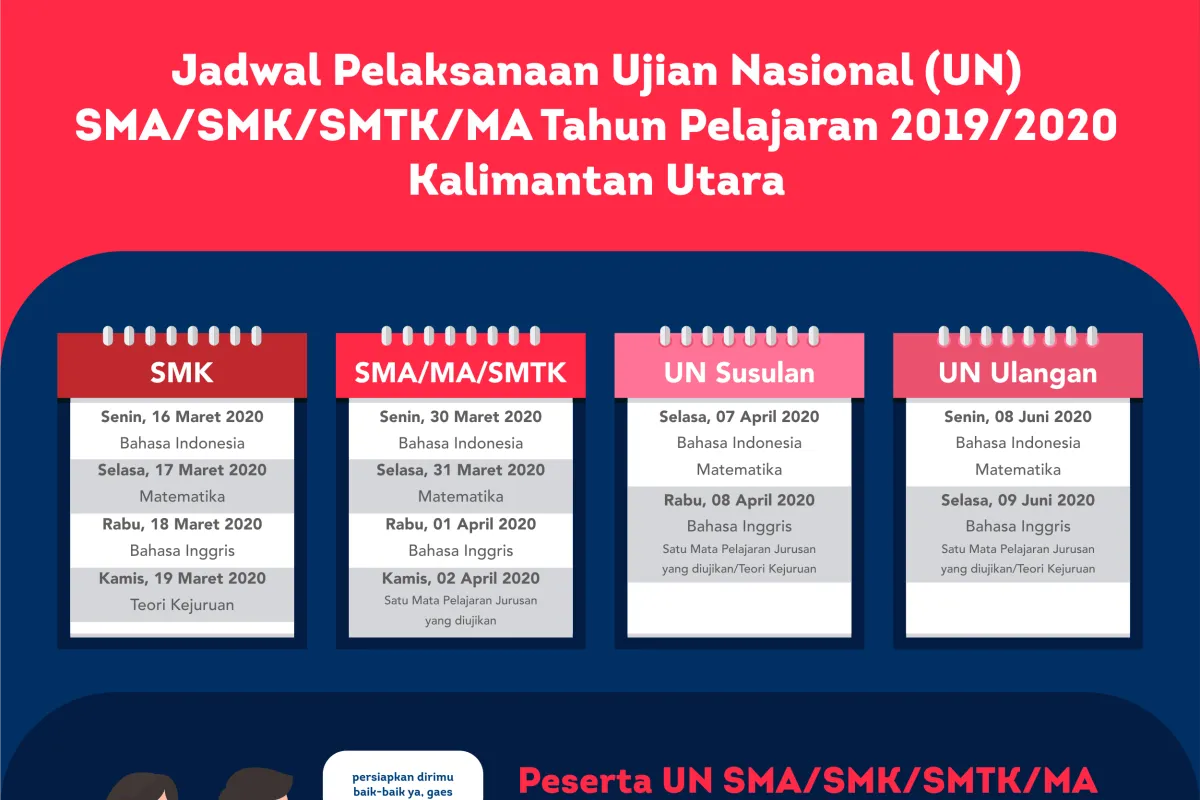 Jadwal Pelaksanaan Ujian Nasional (UN) SMA/SMK/SMTK/MA Tahun Pelajaran 2019/2020 Kalimantan Utara

SMK

Senin, 16 Maret 2020
Bahasa Indonesia
Selasa, 17 Maret 2020
Matematika
Rabu, 18 Maret 2020
Bahasa Inggris
Kamis, 19 Maret 2020
Teori Kejuruan

SMA/MA/SMTK

Senin, 30 Maret 2020
Bahasa Indonesia
Selasa, 31 Maret 2020
Matematika
Rabu, 01 April 2020
Bahasa Inggris
Kamis, 02 April 2020
Satu Mata Pelajaran Jurusan yang diujikan

UN Susulan

Selasa, 07 April 2020
Bahasa Indonesia
Matematika
Rabu, 08 April 2020
Bahasa Inggris
Satu Mata Pelajaran Jurusan yang diujikan/Teori Kejuruan

UN Ulangan

Senin, 08 Juni 2020
Bahasa Indonesia
Matematika
Selasa, 09 Juni 2020
Bahasa Inggris
Satu Mata Pelajaran Jurusan yang diujikan/Teori Kejuruan

persiapkan dirimu baik-baik ya, gaes

Peserta UN SMA/SMK/SMTK/MA